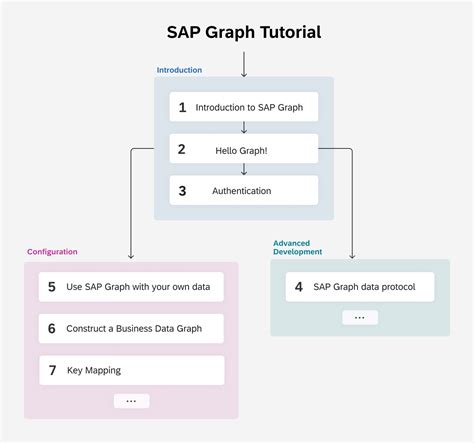 SAP Graph Tutorial

Introduction

1 Introduction to SAP Graph

2 Hello Graph!

3 Authentication

Configuration

5 Use SAP Graph with your own data

6 Construct a Business Data Graph

7 Key Mapping

...

Advanced Development

4 SAP Graph data protocol

...